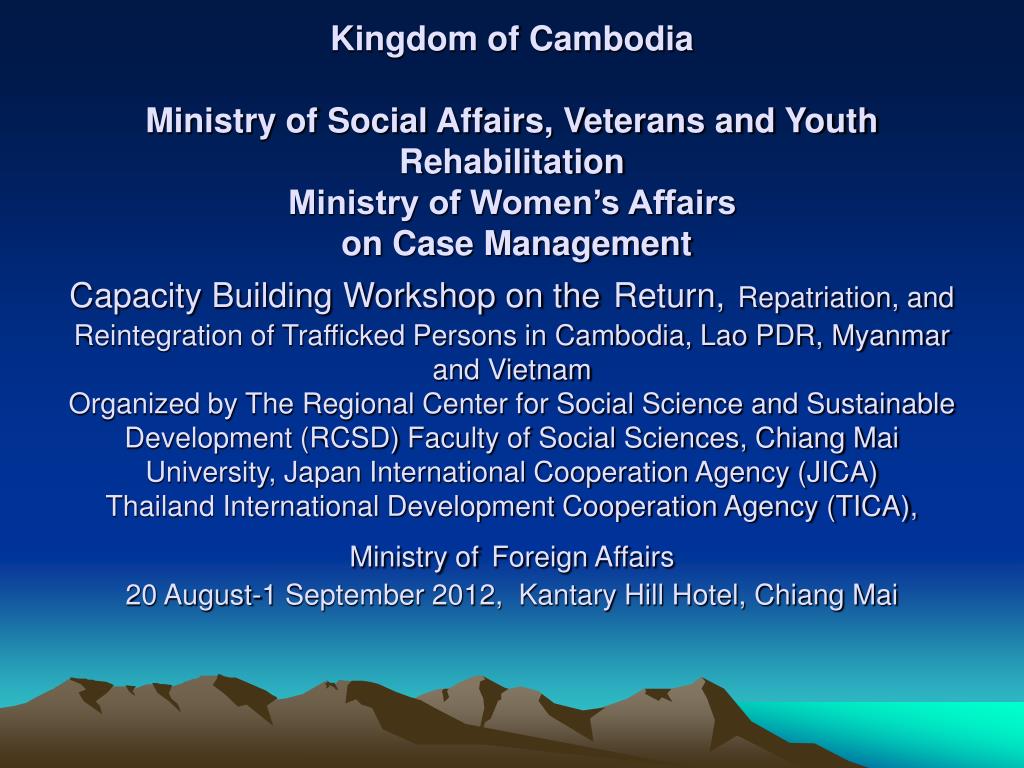 Kingdom of Cambodia

Ministry of Social Affairs, Veterans and Youth Rehabilitation
Ministry of Women's Affairs
on Case Management

Capacity Building Workshop on the Return, Repatriation, and Reintegration of Trafficked Persons in Cambodia, Lao PDR, Myanmar and Vietnam
Organized by The Regional Center for Social Science and Sustainable Development (RCSD) Faculty of Social Sciences, Chiang Mai University, Japan International Cooperation Agency (JICA)
Thailand International Development Cooperation Agency (TICA),

Ministry of Foreign Affairs
20 August-1 September 2012, Kantary Hill Hotel, Chiang Mai